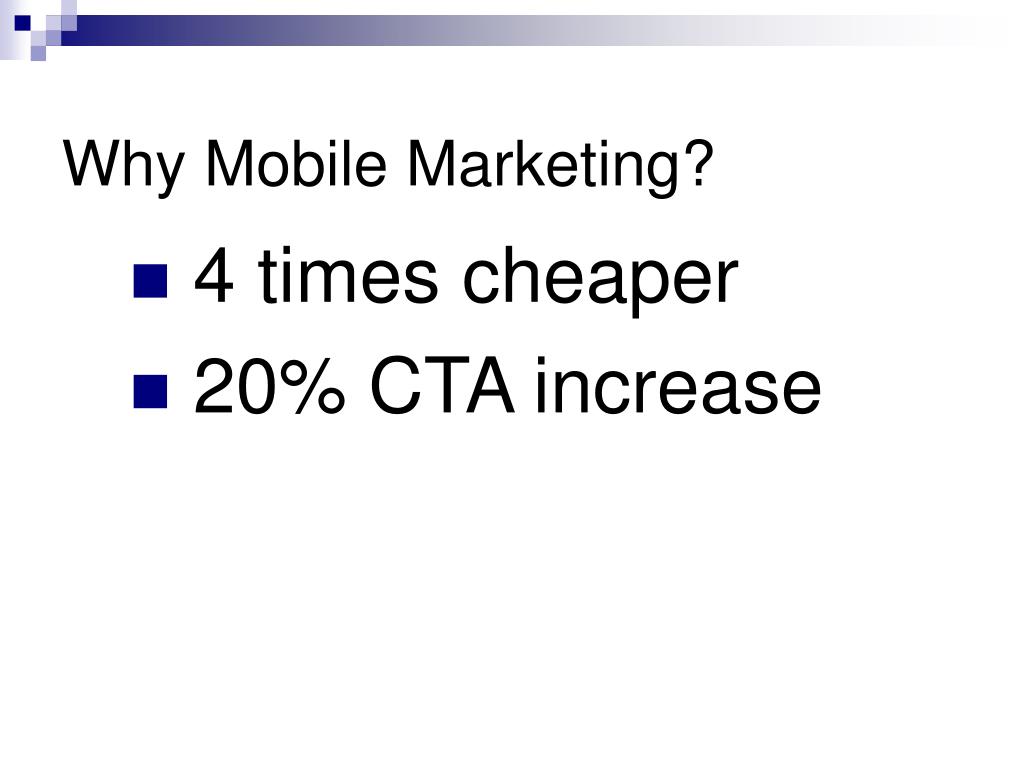 Why Mobile Marketing?

- 4 times cheaper
- 20% CTA increase